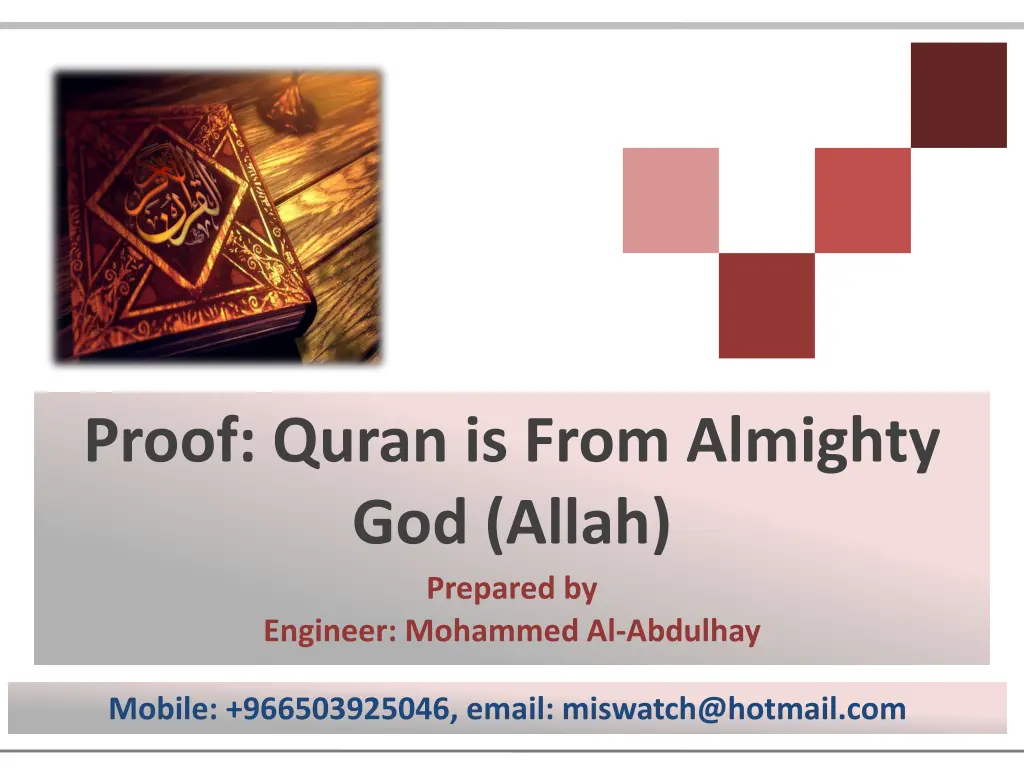 القرآن الكريم

Proof: Quran is From Almighty God (Allah)

Prepared by
Engineer: Mohammed Al-Abdulhay

Mobile: +966503925046, email: miswatch@hotmail.com